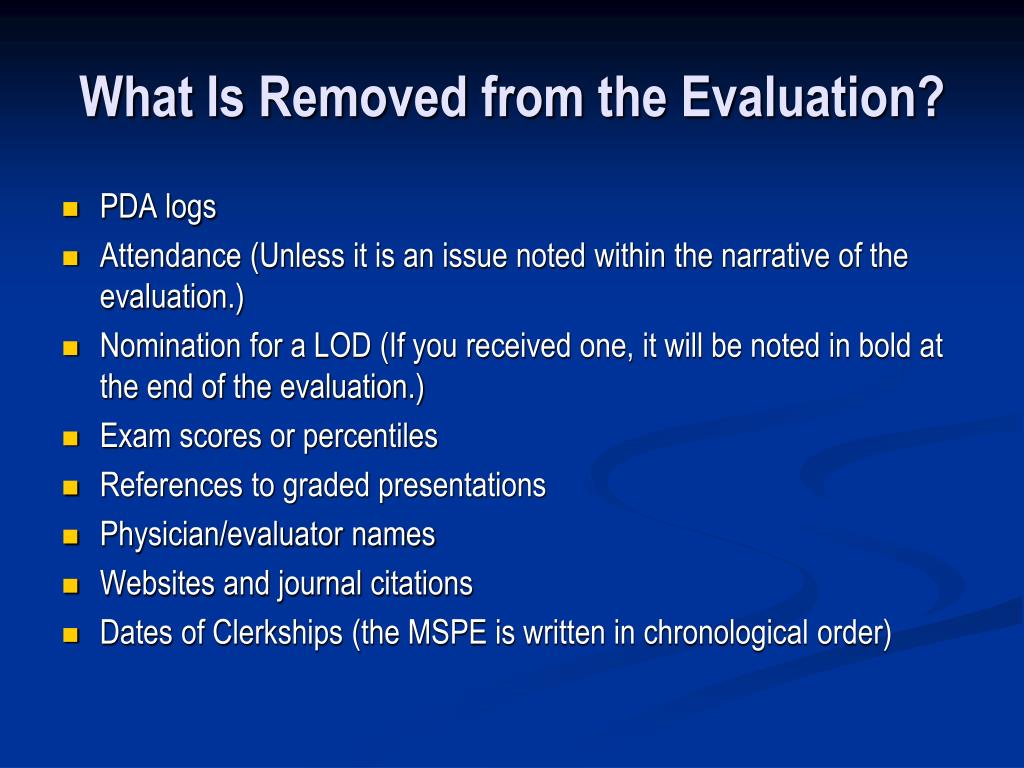 What Is Removed from the Evaluation?

- PDA logs
- Attendance (Unless it is an issue noted within the narrative of the evaluation.)
- Nomination for a LOD (If you received one, it will be noted in bold at the end of the evaluation.)
- Exam scores or percentiles
- References to graded presentations
- Physician/evaluator names
- Websites and journal citations
- Dates of Clerkships (the MSPE is written in chronological order)